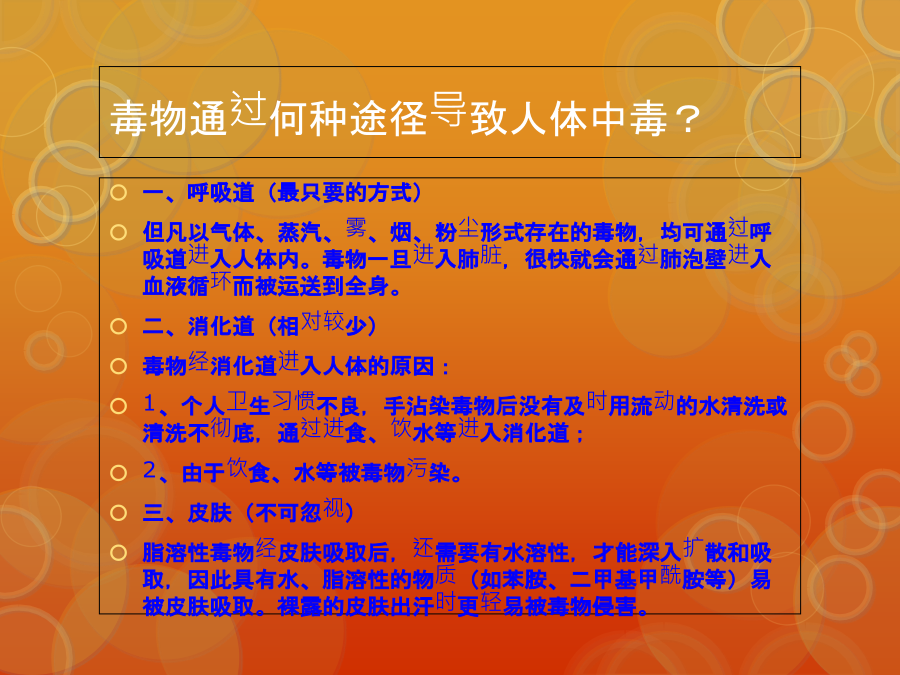 毒物通过何种途径导致人体中毒？

一、呼吸道（最只要的方式）

但凡以气体、蒸汽、雾、烟、粉尘形式存在的毒物，均可通过呼吸道进入人体内。毒物一旦进入肺脏，很快就会通过肺泡壁进入血液循环而被运送到全身。

二、消化道（相对较少）

毒物经消化道进入人体的原因：

1、个人卫生习惯不良，手沾染毒物后没有及时用流动的水清洗或清洗不彻底，通过进食、饮水等进入消化道；

2、由于饮食、水等被毒物污染。

三、皮肤（不可忽视）

脂溶性毒物经皮肤吸取后，还需要有水溶性，才能深入扩散和吸取，因此具有水、脂溶性的物质（如苯胺、二甲基甲酰胺等）易被皮肤吸取。裸露的皮肤出汗时更轻易被毒物侵害。